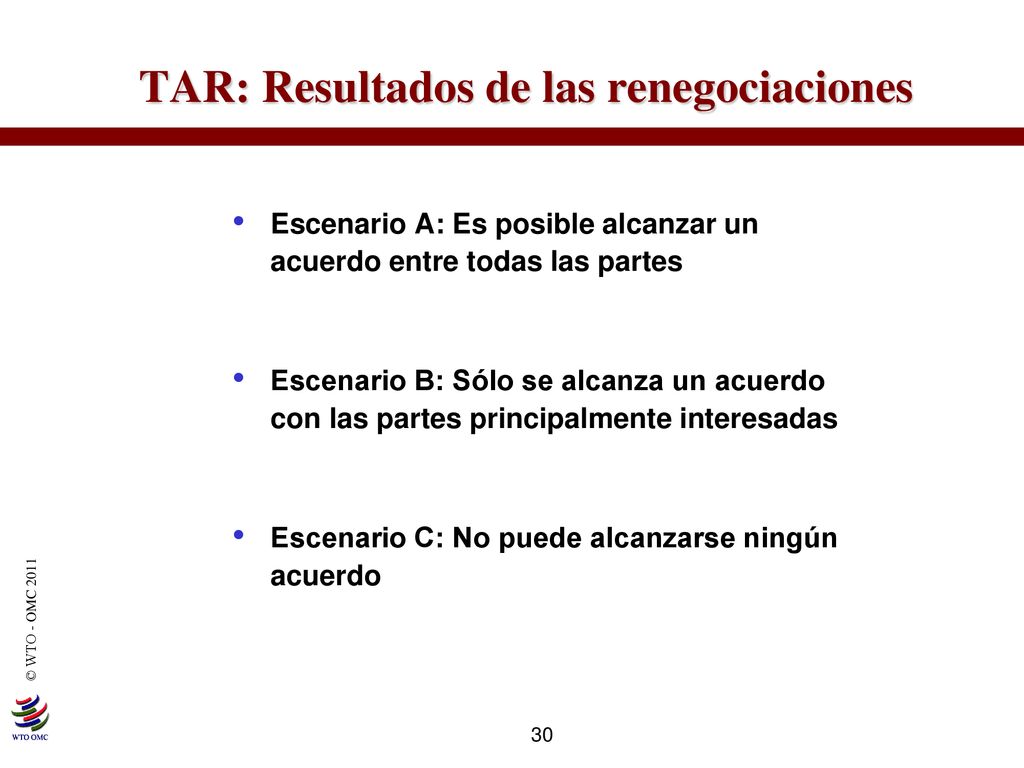 TAR: Resultados de las renegociaciones

• Escenario A: Es posible alcanzar un acuerdo entre todas las partes

• Escenario B: Sólo se alcanza un acuerdo con las partes principalmente interesadas

• Escenario C: No puede alcanzarse ningún acuerdo

© WTO - OMC 2011

WTO OMC

30